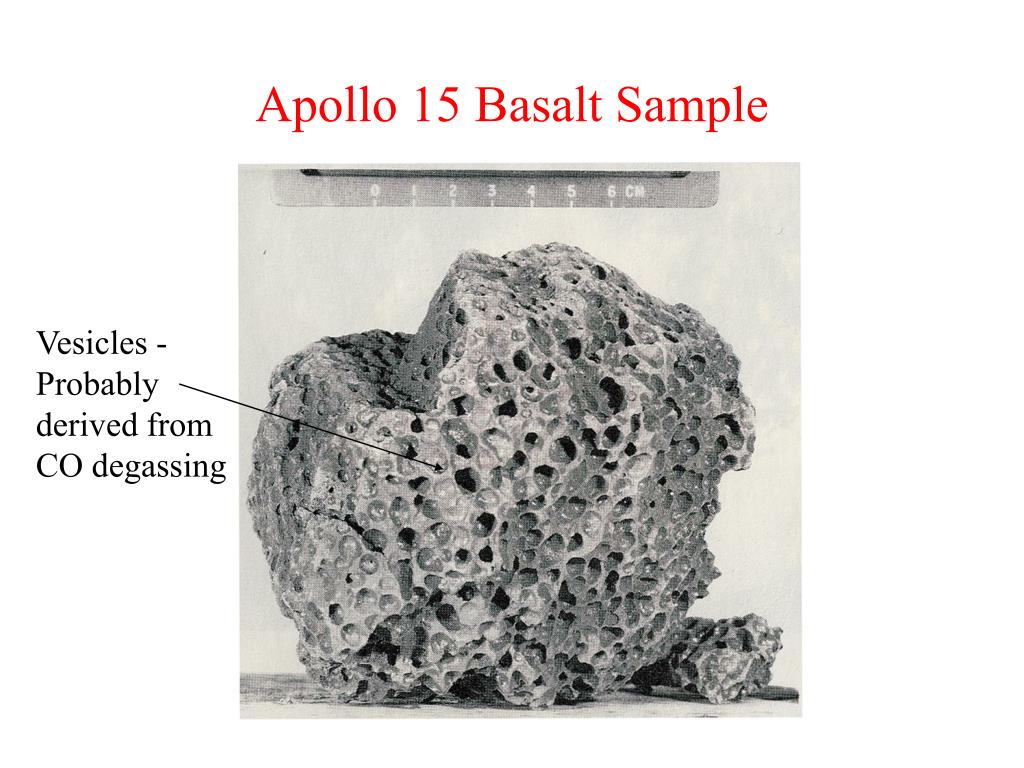 Apollo 15 Basalt Sample

0 1 2 3 4 5 6 CM

Vesicles - Probably derived from CO degassing